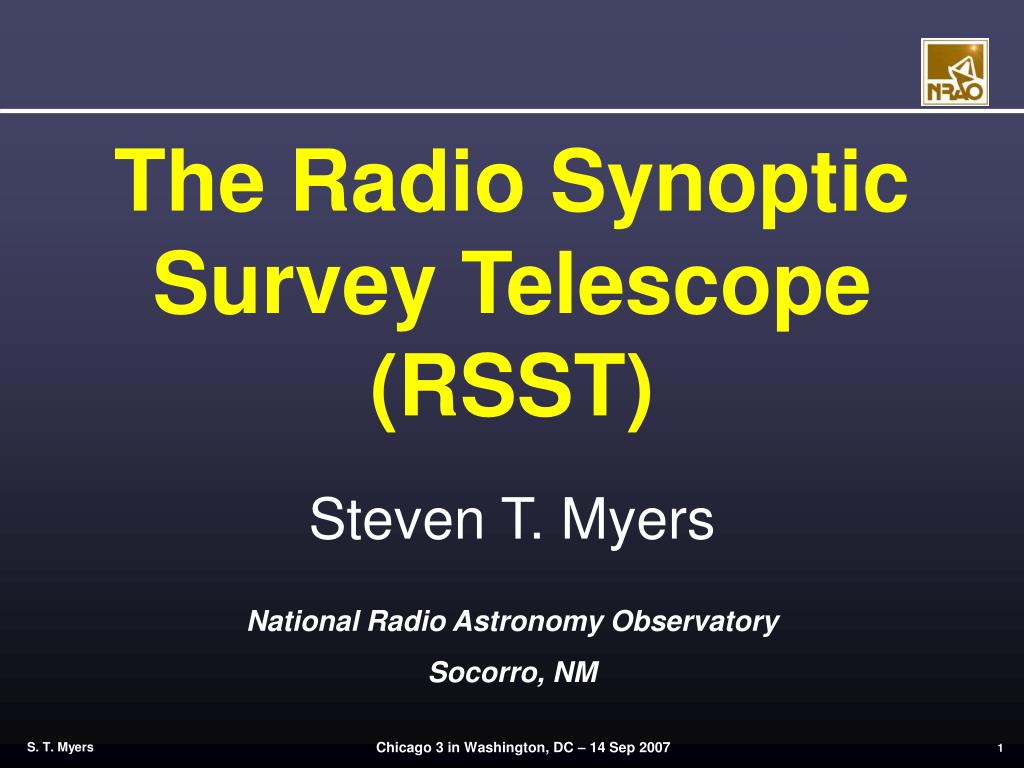 NRAO

The Radio Synoptic Survey Telescope (RSST)

Steven T. Myers

National Radio Astronomy Observatory

Socorro, NM

S. T. Myers

Chicago 3 in Washington, DC – 14 Sep 2007

1